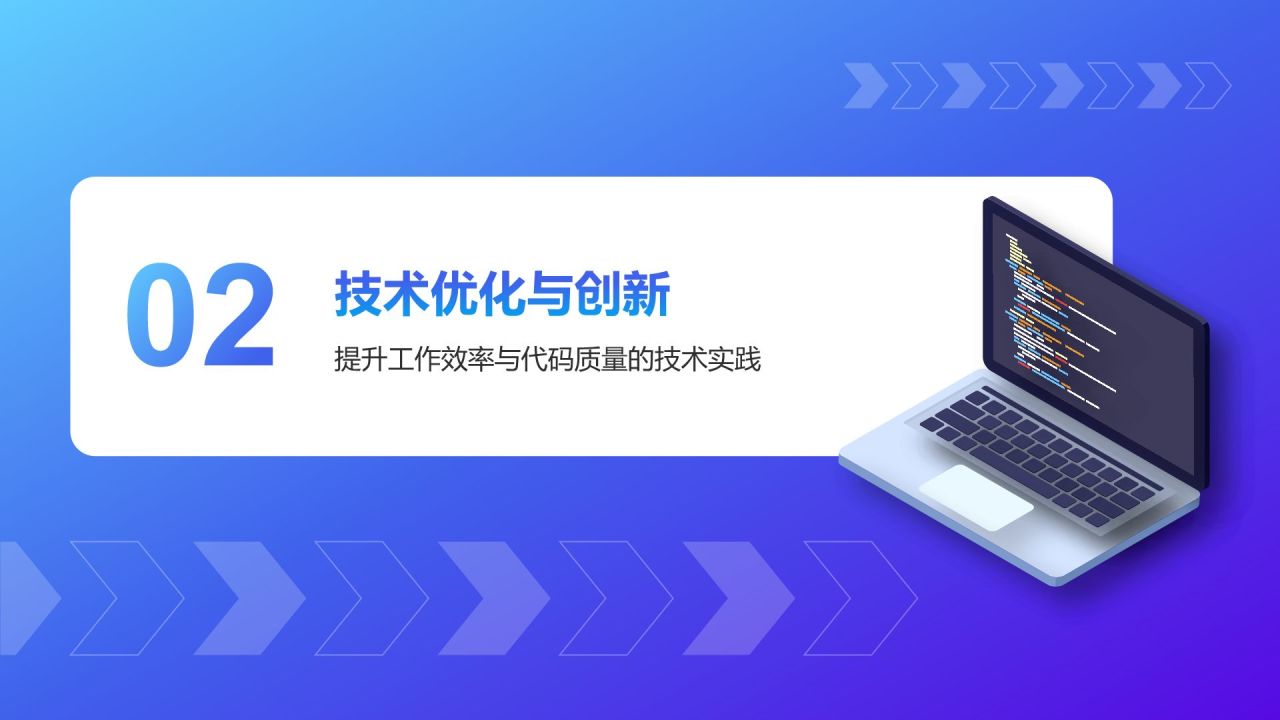 02

技术优化与创新

提升工作效率与代码质量的技术实践